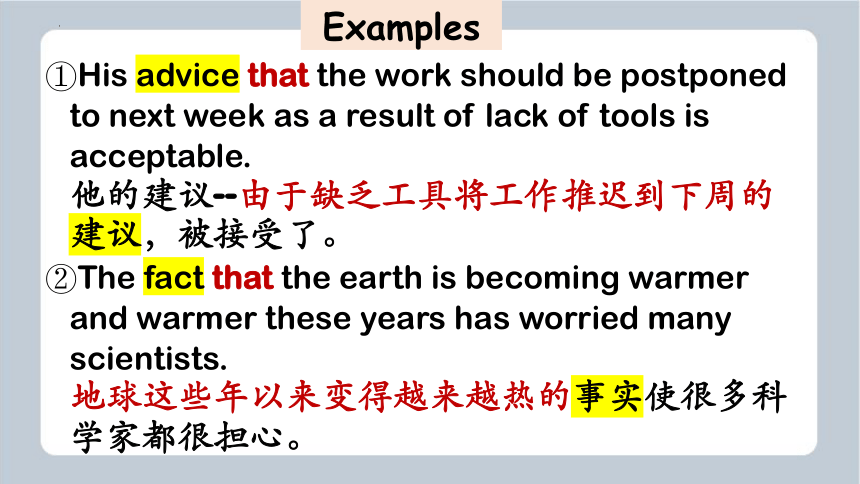 Examples

①His advice that the work should be postponed to next week as a result of lack of tools is acceptable.
他的建议--由于缺乏工具将工作推迟到下周的建议，被接受了。

②The fact that the earth is becoming warmer and warmer these years has worried many scientists.
地球这些年以来变得越来越热的事实使很多科学家都很担心。